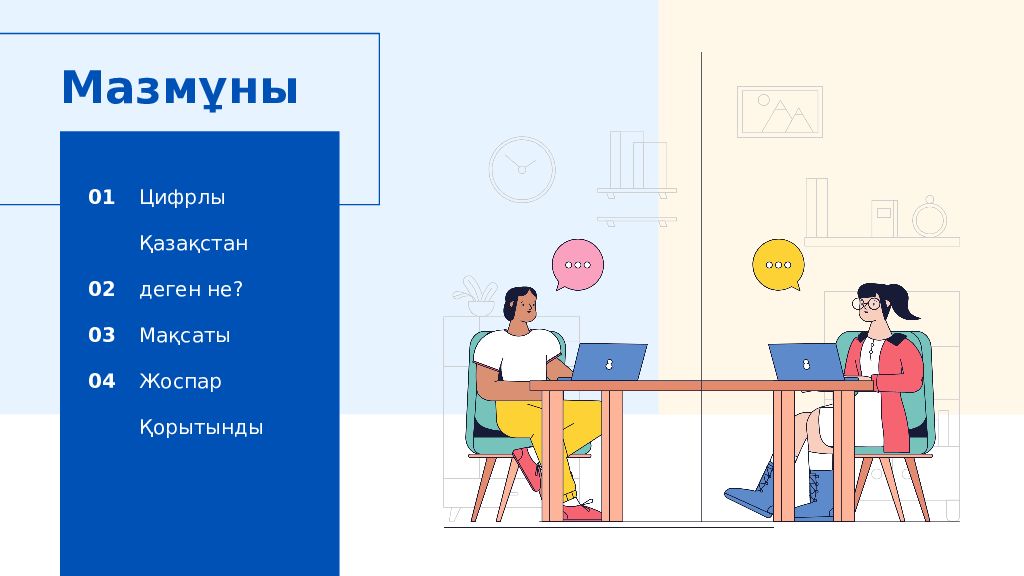 Мазмұны

01 Цифрлы Қазақстан
02 деген не?
03 Мақсаты
04 Жоспар Қорытынды